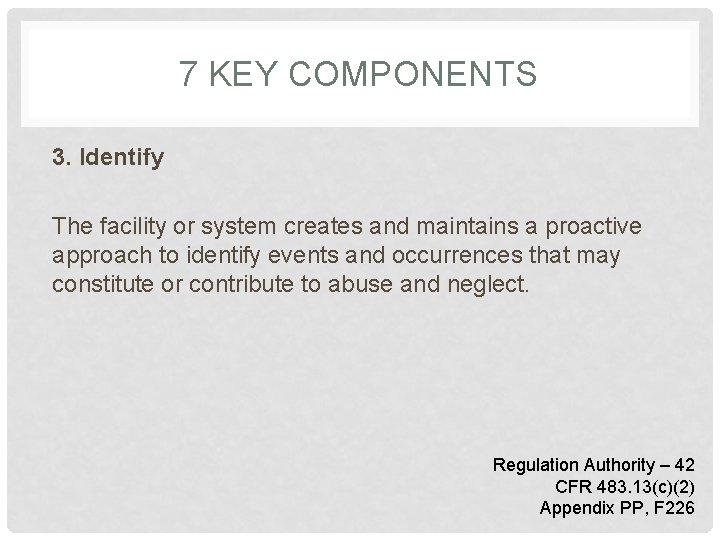 7 KEY COMPONENTS

3. Identify

The facility or system creates and maintains a proactive approach to identify events and occurrences that may constitute or contribute to abuse and neglect.

Regulation Authority – 42
CFR 483.13(c)(2)
Appendix PP, F226